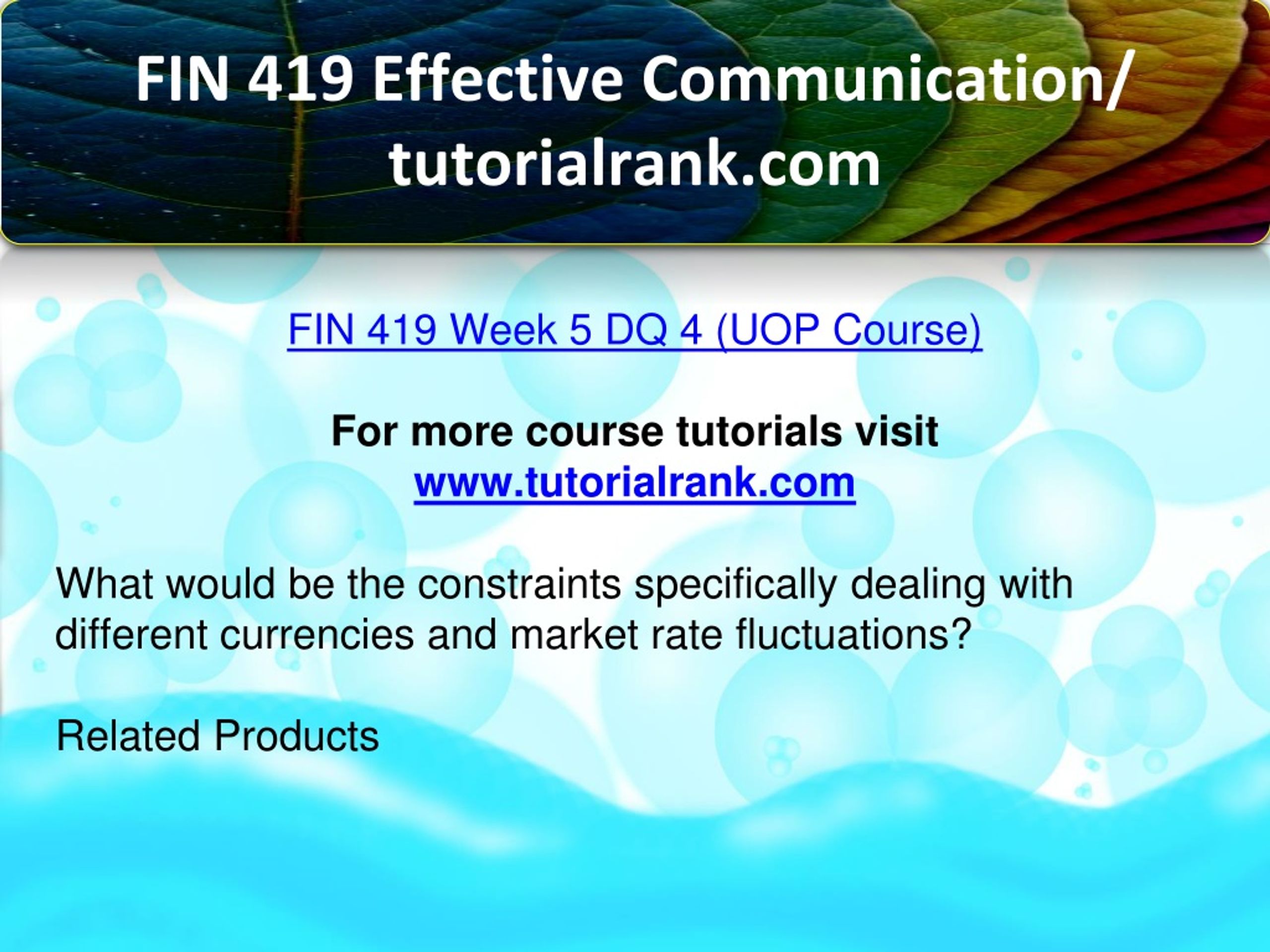 FIN 419 Effective Communication/ tutorialrank.com

FIN 419 Week 5 DQ 4 (UOP Course)

For more course tutorials visit
www.tutorialrank.com

What would be the constraints specifically dealing with different currencies and market rate fluctuations?

Related Products